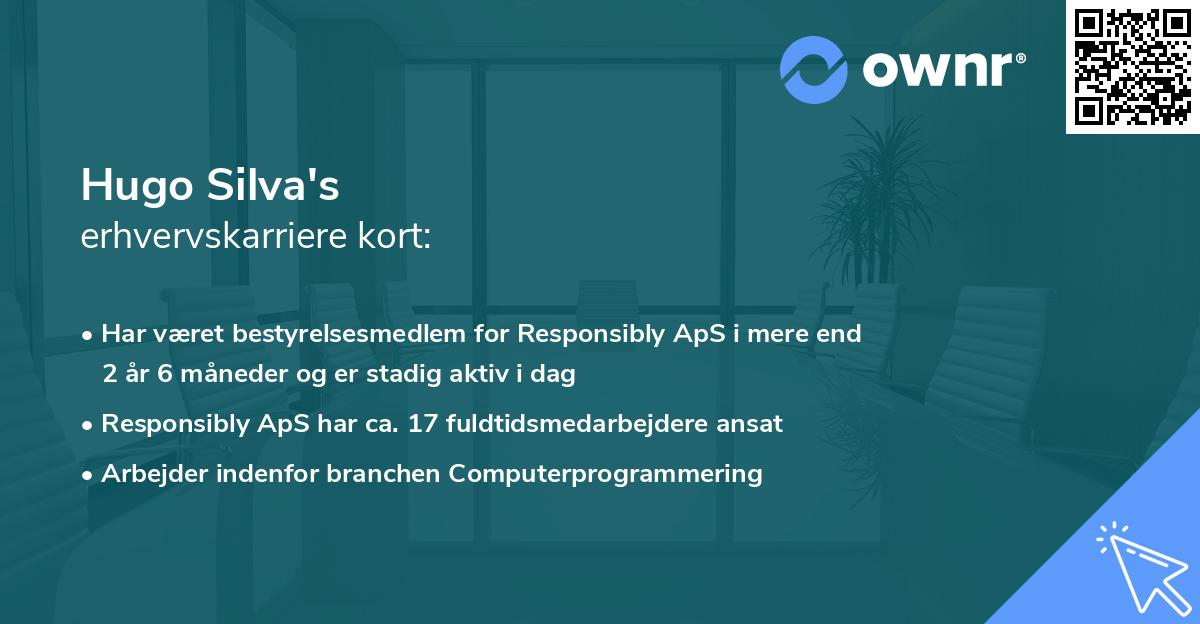 ownr®

Hugo Silva's
erhvervskarriere kort:

• Har været bestyrelsesmedlem for Responsibly ApS i mere end 2 år 6 måneder og er stadig aktiv i dag
• Responsibly ApS har ca. 17 fuldtidsmedarbejdere ansat
• Arbejder indenfor branchen Computerprogrammering